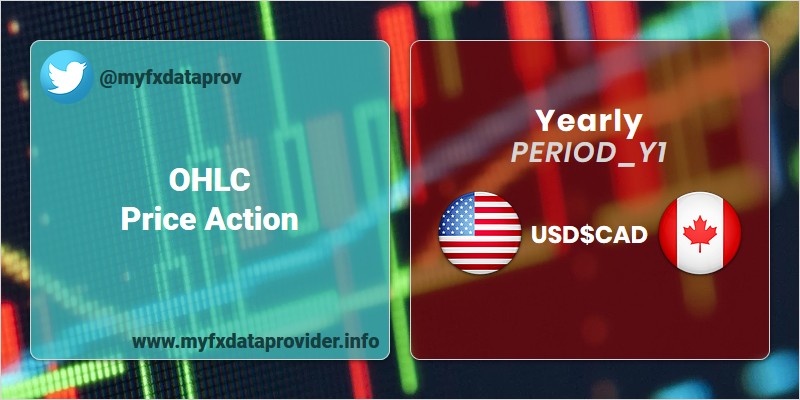 @myfxdataprov

OHLC
Price Action

www.myfxdataprovider.info

Yearly
PERIOD_Y1

USD$CAD